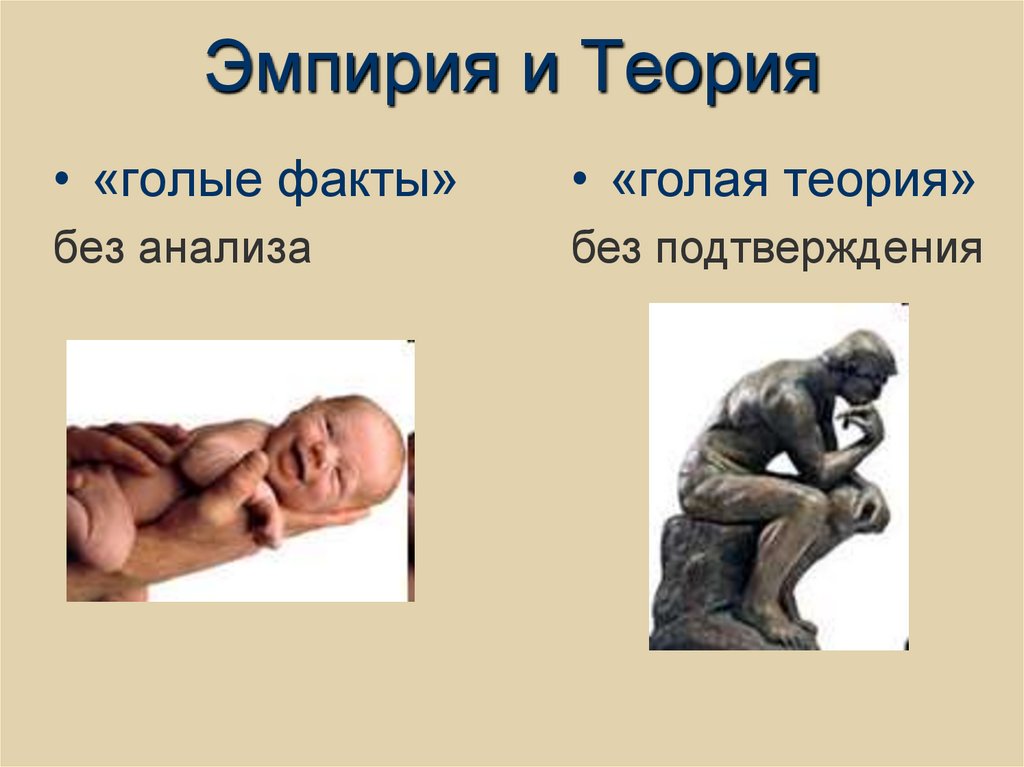 Эмпирия и Теория

• «голые факты»
без анализа

• «голая теория»
без подтверждения